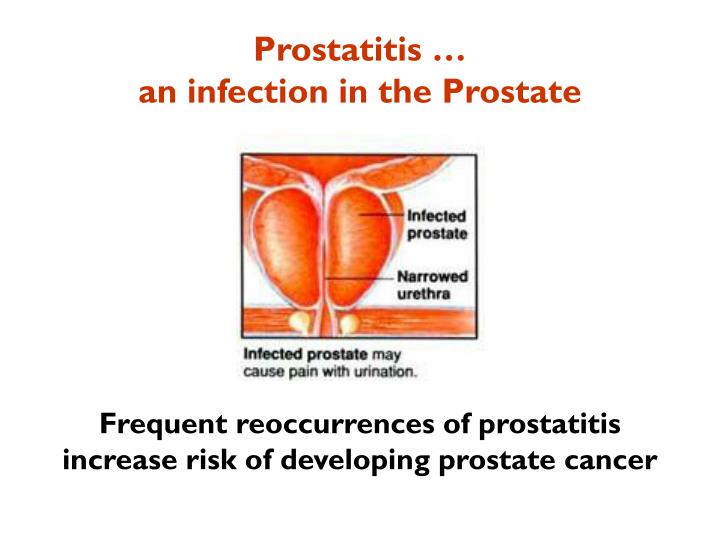 Prostatitis …
an infection in the Prostate

Infected prostate

Narrowed urethra

Infected prostate may cause pain with urination.

Frequent reoccurrences of prostatitis increase risk of developing prostate cancer